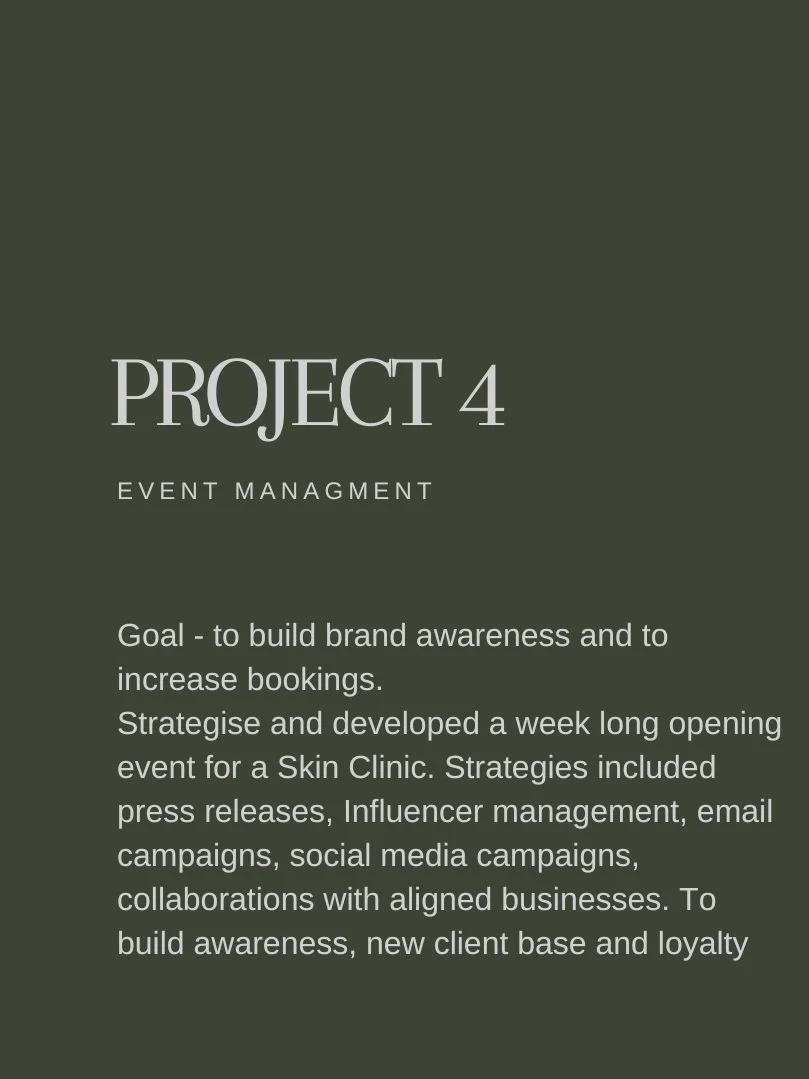 PROJECT 4

EVENT MANAGMENT

Goal - to build brand awareness and to increase bookings.
Strategise and developed a week long opening event for a Skin Clinic. Strategies included press releases, Influencer management, email campaigns, social media campaigns, collaborations with aligned businesses. To build awareness, new client base and loyalty